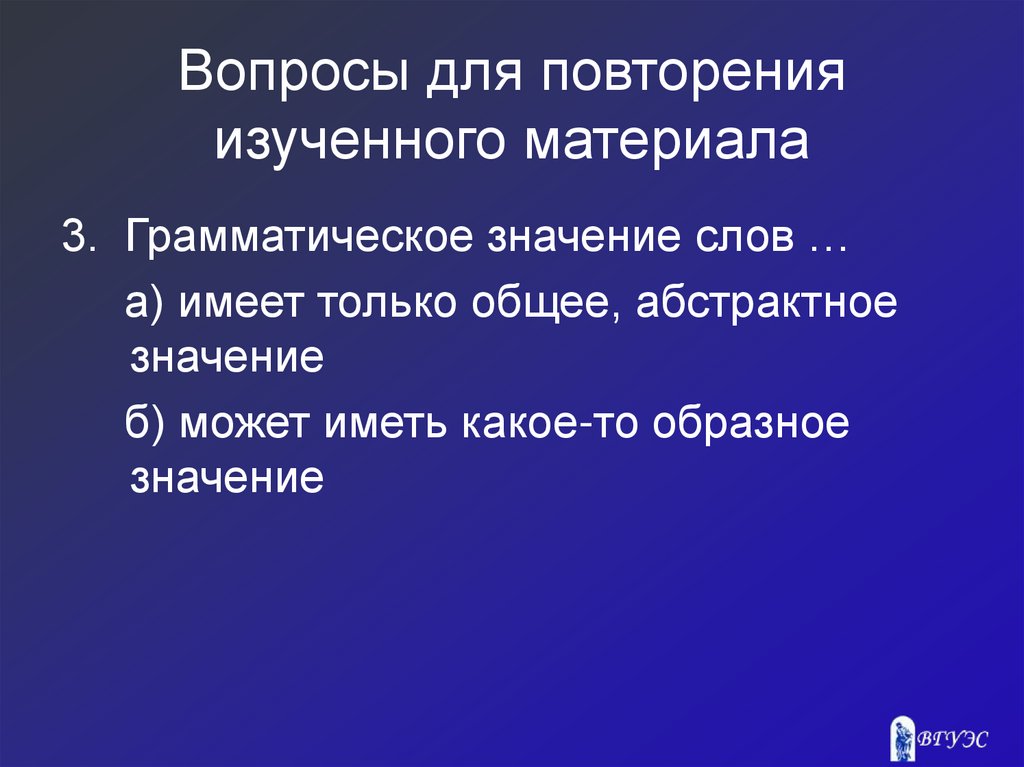 Вопросы для повторения изученного материала

3. Грамматическое значение слов …

а) имеет только общее, абстрактное значение

б) может иметь какое-то образное значение

ВГУЭС